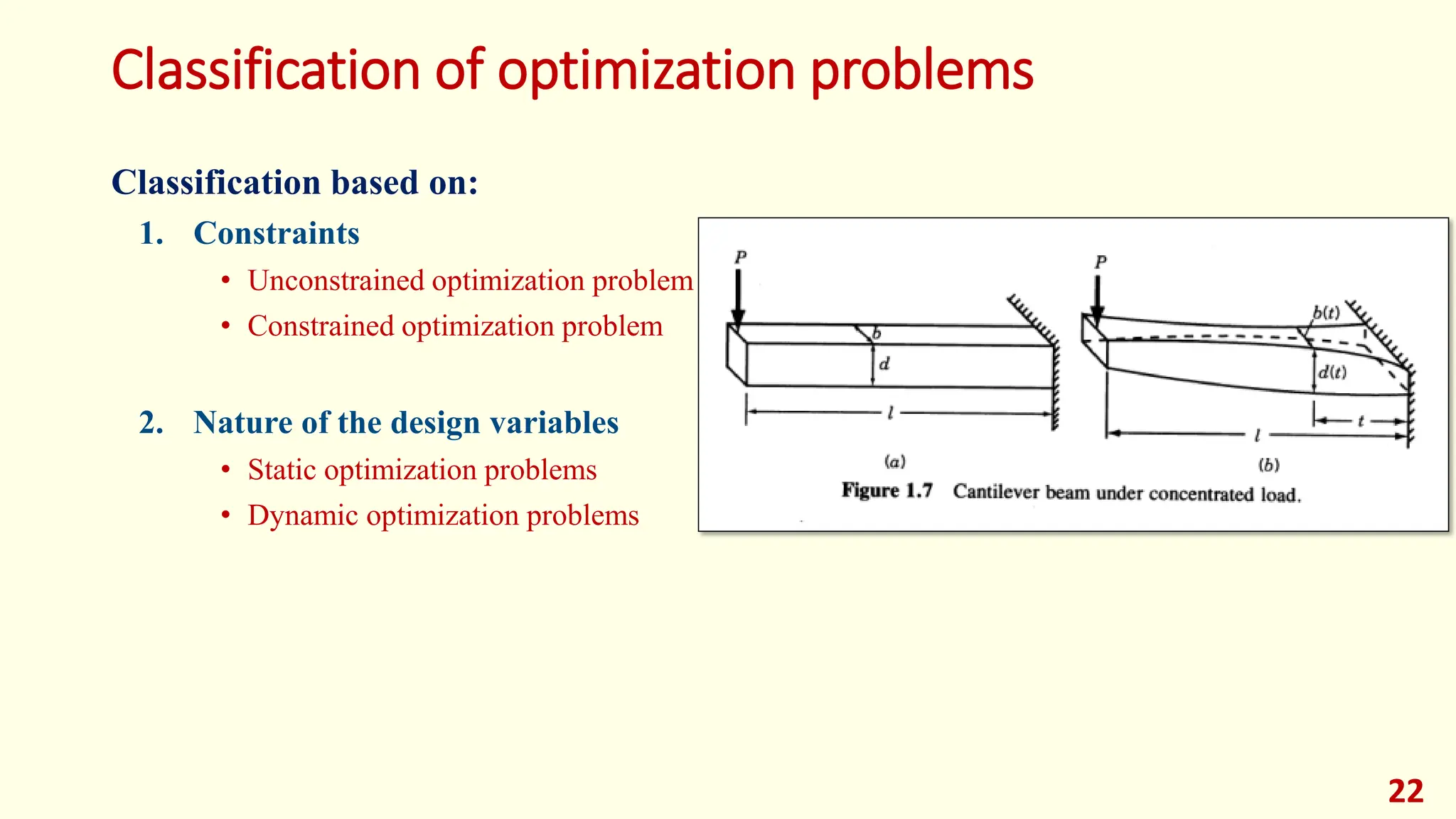 Classification of optimization problems

Classification based on:

1. Constraints
• Unconstrained optimization problem
• Constrained optimization problem

2. Nature of the design variables
• Static optimization problems
• Dynamic optimization problems

$P$
$b$
$d$
$l$
$(a)$

$P$
$b(t)$
$d(t)$
$t$
$l$
$(b)$

Figure 1.7 Cantilever beam under concentrated load.

22